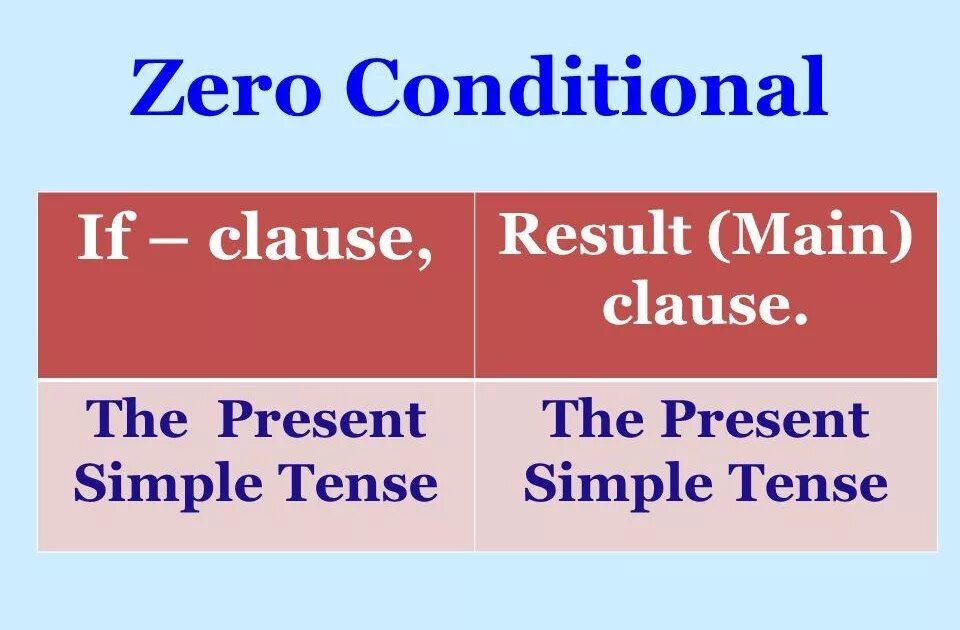 Zero Conditional

| If – clause, | Result (Main) clause. |
|---|---|
| The Present Simple Tense | The Present Simple Tense |